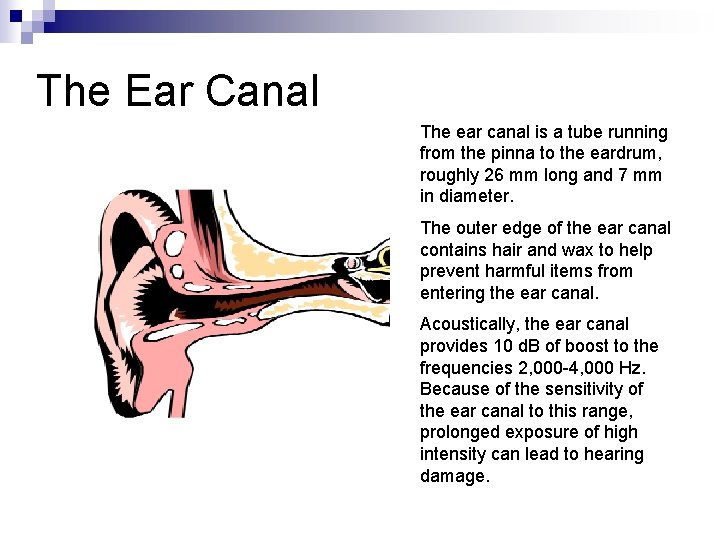 The Ear Canal

The ear canal is a tube running from the pinna to the eardrum, roughly 26 mm long and 7 mm in diameter.

The outer edge of the ear canal contains hair and wax to help prevent harmful items from entering the ear canal.

Acoustically, the ear canal provides 10 dB of boost to the frequencies 2,000-4,000 Hz. Because of the sensitivity of the ear canal to this range, prolonged exposure of high intensity can lead to hearing damage.